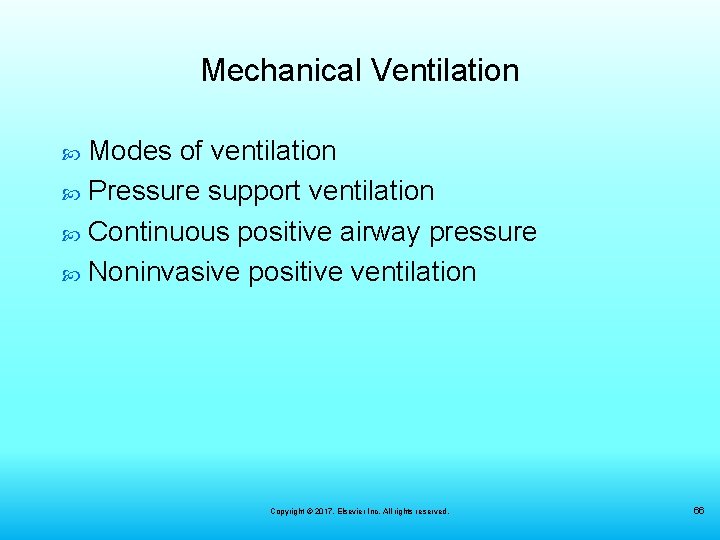 Mechanical Ventilation

Modes of ventilation
Pressure support ventilation
Continuous positive airway pressure
Noninvasive positive ventilation

Copyright © 2017, Elsevier Inc. All rights reserved.

66